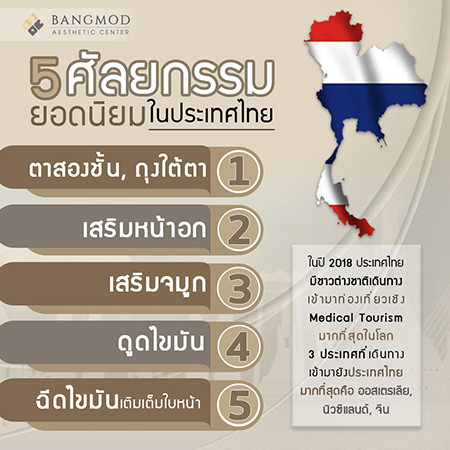 BANGMOD
AESTHETIC CENTER

5 ศัลยกรรม
ยอดนิยม ในประเทศไทย

ตาสองชั้น, ถุงใต้ตา 1

เสริมหน้าอก 2

เสริมจมูก 3

ดูดไขมัน 4

ฉีดไขมันเติมเต็มใบหน้า 5

ในปี 2018 ประเทศไทย มีชาวต่างชาติเดินทาง เข้ามาท่องเที่ยวเชิง Medical Tourism มากที่สุดในโลก 3 ประเทศที่เดินทาง เข้ามายังประเทศไทย มากที่สุดคือ ออสเตรเลีย, นิวซีแลนด์, จีน